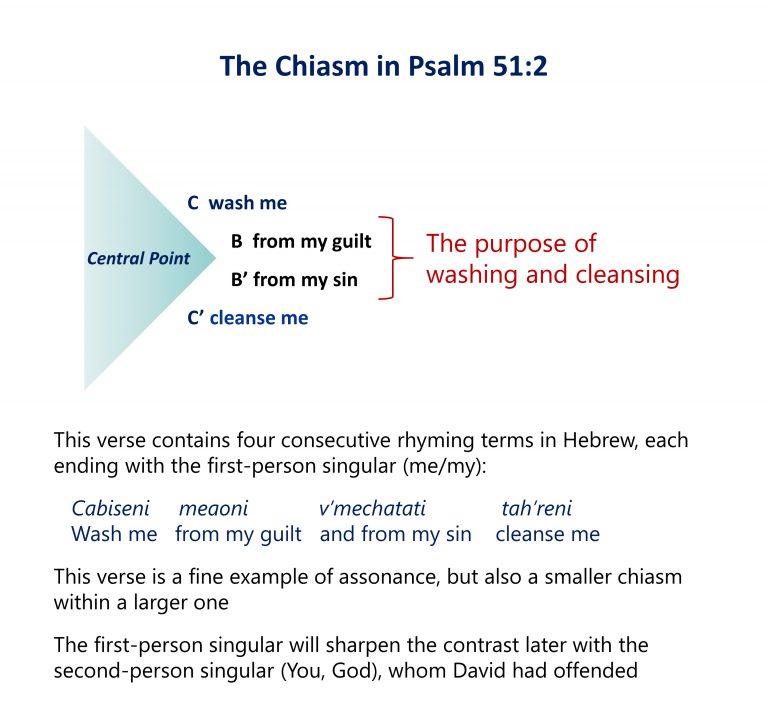 The Chiasm in Psalm 51:2

Central Point

C wash me

B from my guilt

B’ from my sin

C’ cleanse me

The purpose of washing and cleansing

This verse contains four consecutive rhyming terms in Hebrew, each ending with the first-person singular (me/my):

| Cabiseni | meaoni | v’mechatati | tah’reni |
|---|---|---|---|
| Wash me | from my guilt | and from my sin | cleanse me |

This verse is a fine example of assonance, but also a smaller chiasm within a larger one

The first-person singular will sharpen the contrast later with the second-person singular (You, God), whom David had offended